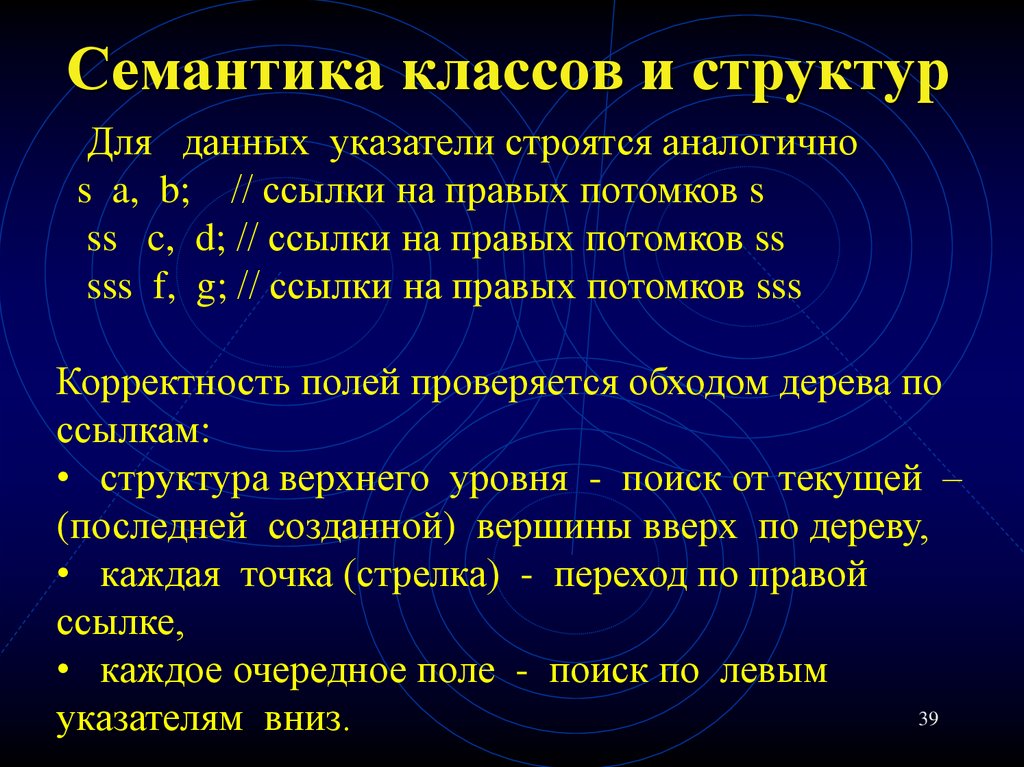 Семантика классов и структур

Для данных указатели строятся аналогично
s a, b; // ссылки на правых потомков s
ss c, d; // ссылки на правых потомков ss
sss f, g; // ссылки на правых потомков sss

Корректность полей проверяется обходом дерева по ссылкам:
• структура верхнего уровня - поиск от текущей – (последней созданной) вершины вверх по дереву,
• каждая точка (стрелка) - переход по правой ссылке,
• каждое очередное поле - поиск по левым указателям вниз.

39